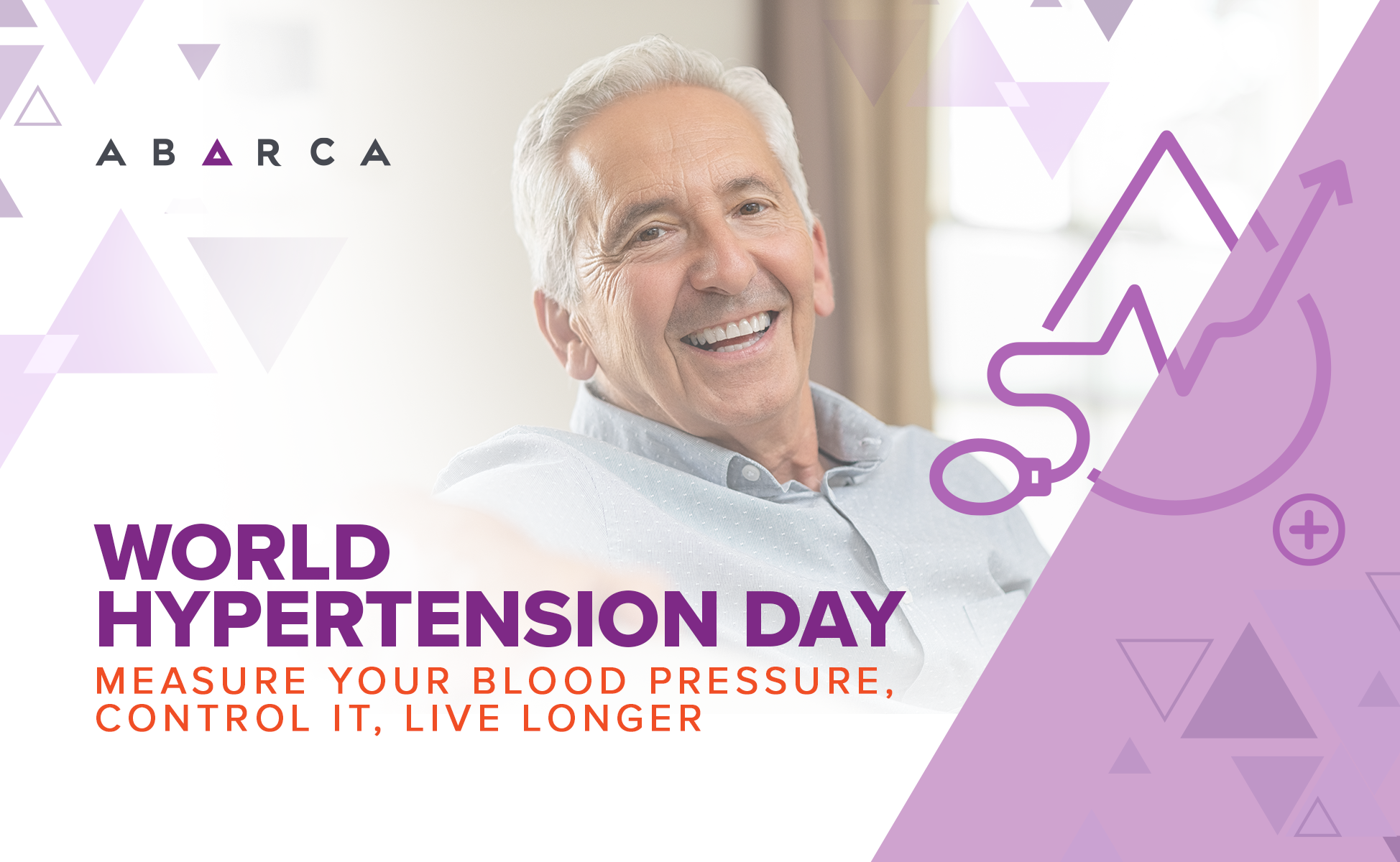 ABARCA

WORLD HYPERTENSION DAY

MEASURE YOUR BLOOD PRESSURE, CONTROL IT, LIVE LONGER